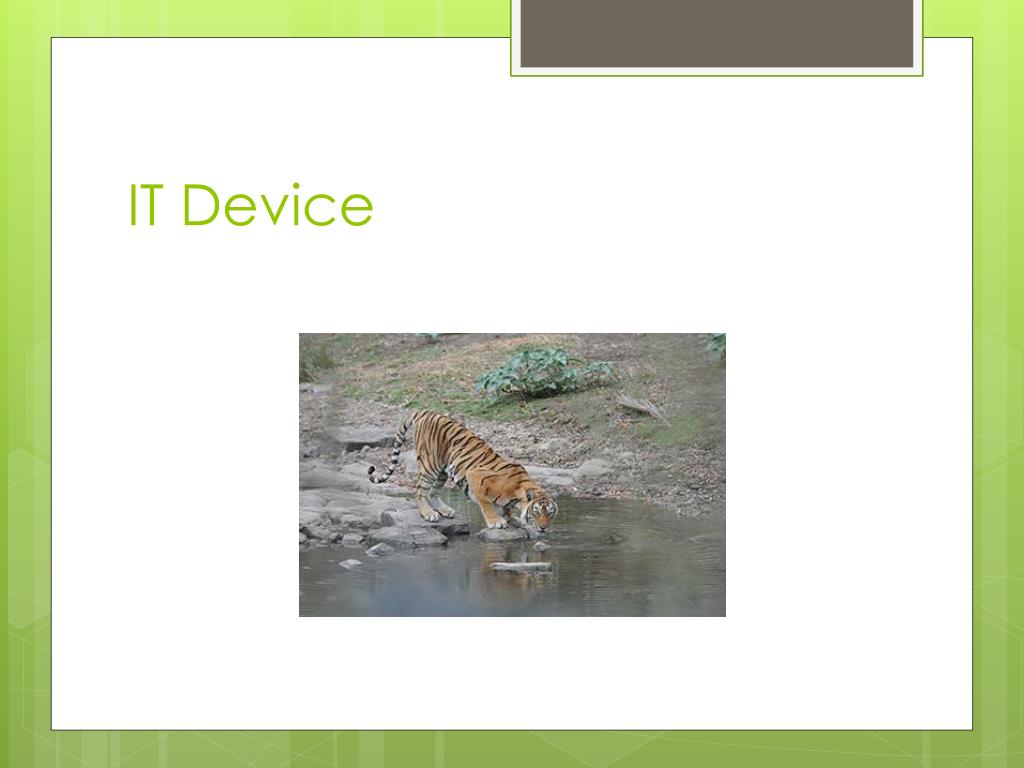 IT Device